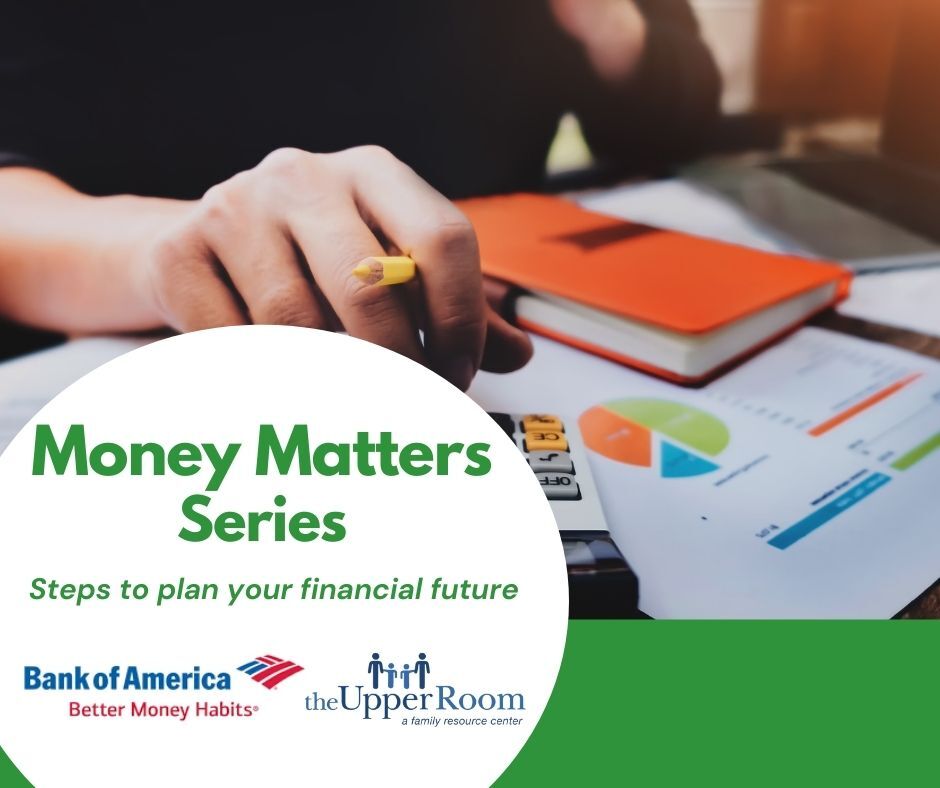 Money Matters Series

Steps to plan your financial future

Bank of America
Better Money Habits®

the Upper Room
a family resource center